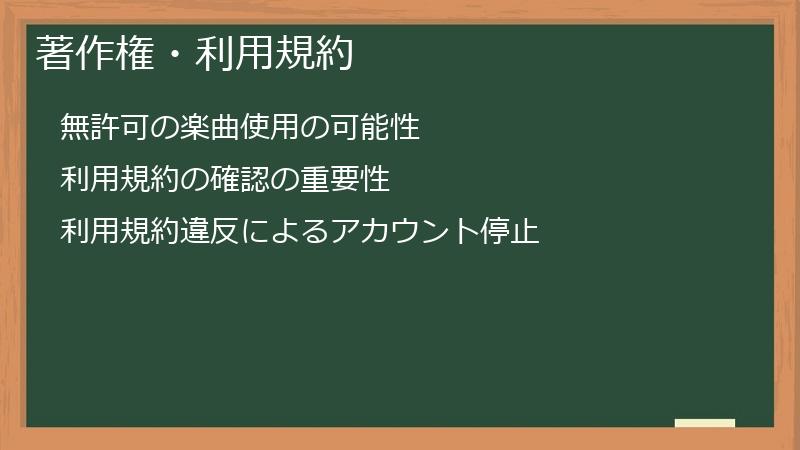 著作権・利用規約

無許可の楽曲使用の可能性

利用規約の確認の重要性

利用規約違反によるアカウント停止